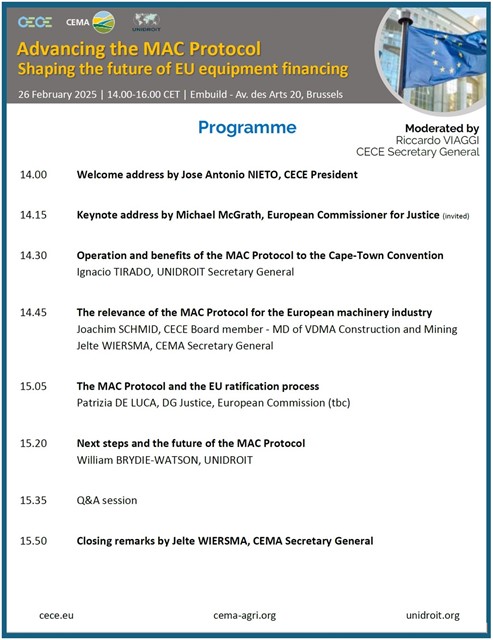 CECE CEMA UNIDROIT

Advancing the MAC Protocol
Shaping the future of EU equipment financing

26 February 2025 | 14.00-16.00 CET | Embuild - Av. des Arts 20, Brussels

Programme

Moderated by
Riccardo VIAGGI
CECE Secretary General

14.00 Welcome address by Jose Antonio NIETO, CECE President

14.15 Keynote address by Michael McGrath, European Commissioner for Justice (invited)

14.30 Operation and benefits of the MAC Protocol to the Cape-Town Convention
Ignacio TIRADO, UNIDROIT Secretary General

14.45 The relevance of the MAC Protocol for the European machinery industry
Joachim SCHMID, CECE Board member - MD of VDMA Construction and Mining
Jelte WIERSMA, CEMA Secretary General

15.05 The MAC Protocol and the EU ratification process
Patrizia DE LUCA, DG Justice, European Commission (tbc)

15.20 Next steps and the future of the MAC Protocol
William BRYDIE-WATSON, UNIDROIT

15.35 Q&A session

15.50 Closing remarks by Jelte WIERSMA, CEMA Secretary General

cece.eu cema-agri.org unidroit.org